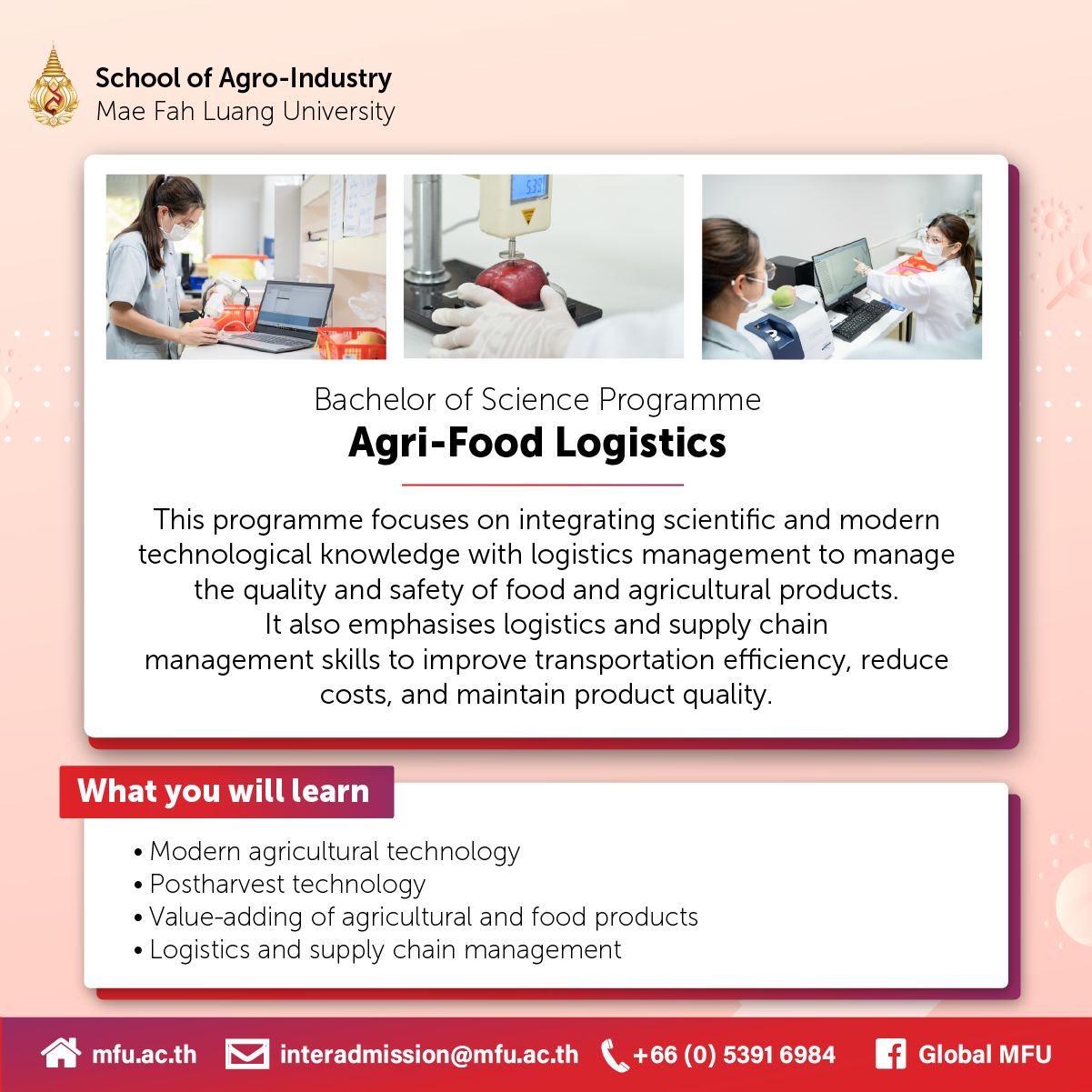 School of Agro-Industry
Mae Fah Luang University

Bachelor of Science Programme
Agri-Food Logistics

This programme focuses on integrating scientific and modern technological knowledge with logistics management to manage the quality and safety of food and agricultural products. It also emphasises logistics and supply chain management skills to improve transportation efficiency, reduce costs, and maintain product quality.

What you will learn

• Modern agricultural technology
• Postharvest technology
• Value-adding of agricultural and food products
• Logistics and supply chain management

mfu.ac.th interadmission@mfu.ac.th +66 (0) 5391 6984 Global MFU